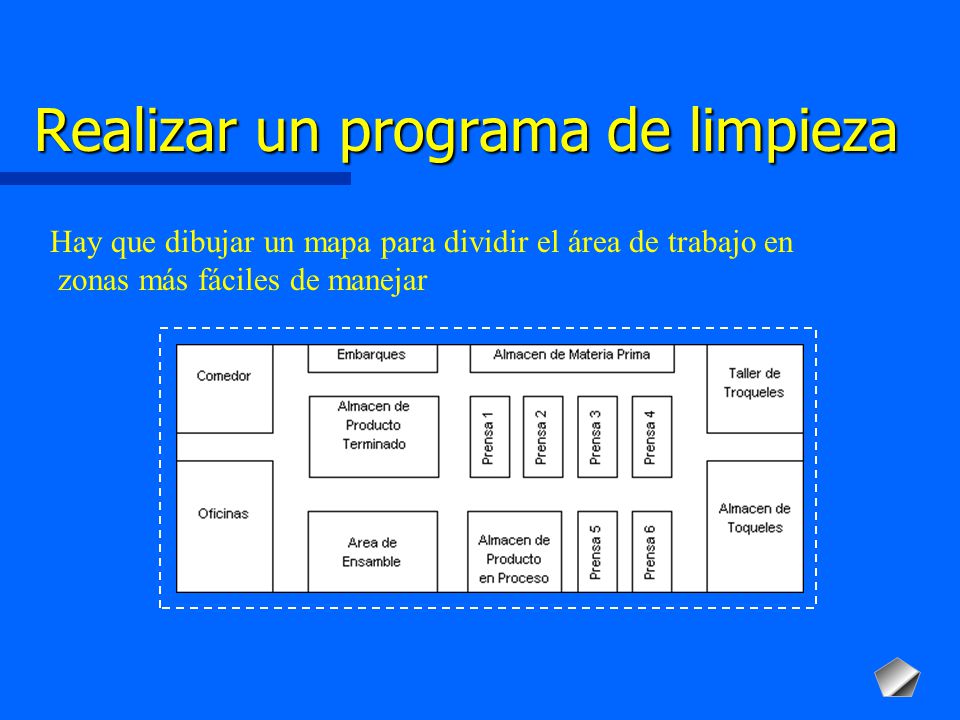 Realizar un programa de limpieza

Hay que dibujar un mapa para dividir el área de trabajo en zonas más fáciles de manejar

Comedor

Embarques

Almacen de Materia Prima

Taller de Troqueles

Almacen de Producto Terminado

Prensa 1

Prensa 2

Prensa 3

Prensa 4

Oficinas

Area de Ensamble

Almacen de Producto en Proceso

Prensa 5

Prensa 6

Almacen de Toqueles